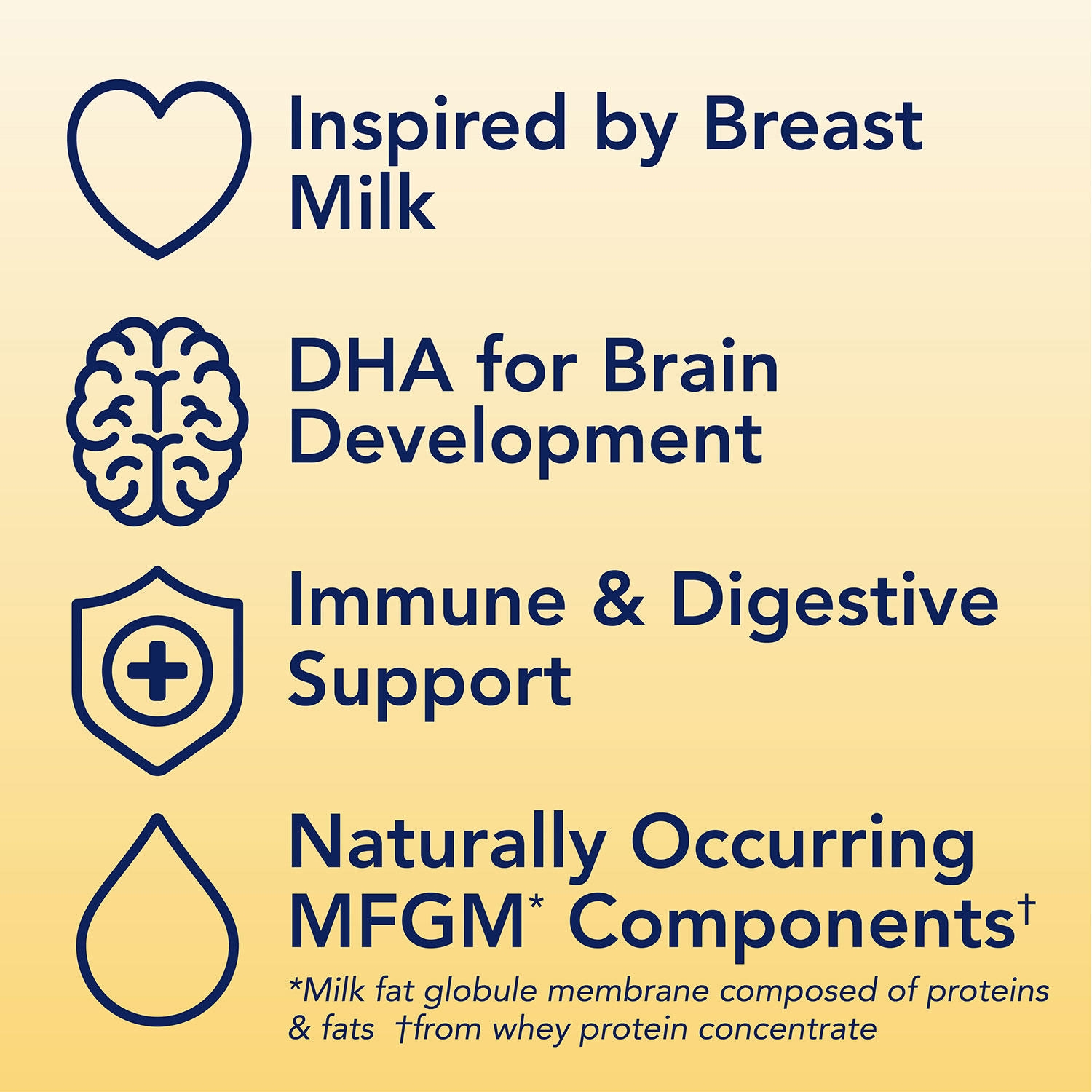 Inspired by Breast Milk

DHA for Brain Development

Immune & Digestive Support

Naturally Occurring MFGM* Components†

*Milk fat globule membrane composed of proteins & fats †from whey protein concentrate